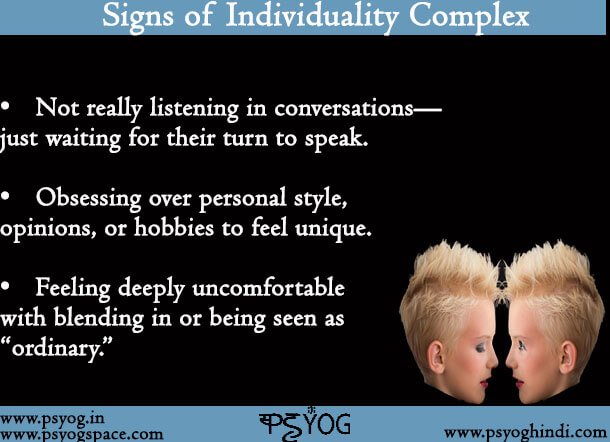 Signs of Individuality Complex

• Not really listening in conversations—just waiting for their turn to speak.

• Obsessing over personal style, opinions, or hobbies to feel unique.

• Feeling deeply uncomfortable with blending in or being seen as "ordinary."

www.psyog.in
www.psyogspace.com

PSYOG

www.psyoghindi.com